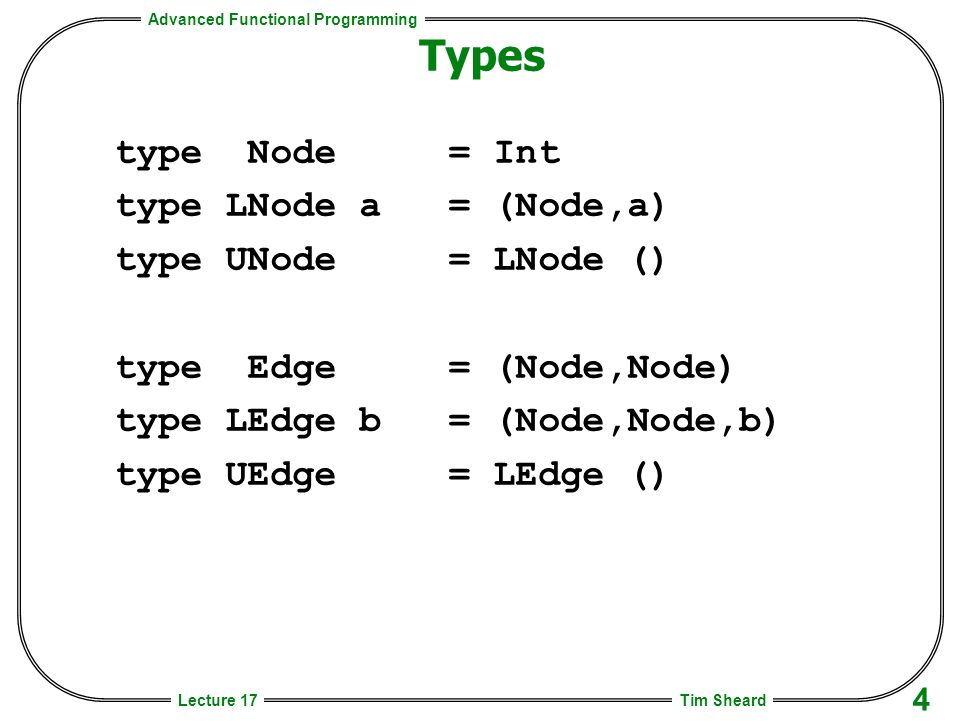 Advanced Functional Programming

Types

type  Node      = Int
type LNode a    = (Node,a)
type UNode      = LNode ()

type  Edge      = (Node,Node)
type LEdge b    = (Node,Node,b)
type UEdge      = LEdge ()

Lecture 17

Tim Sheard

4